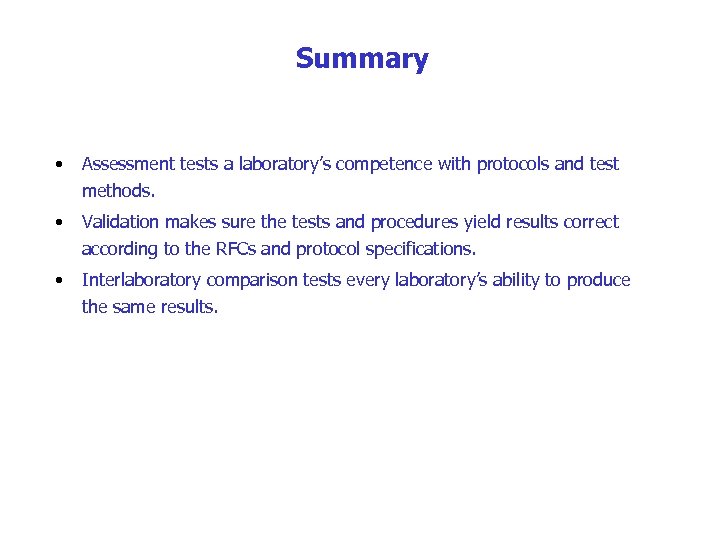 Summary

• Assessment tests a laboratory's competence with protocols and test methods.
• Validation makes sure the tests and procedures yield results correct according to the RFCs and protocol specifications.
• Interlaboratory comparison tests every laboratory's ability to produce the same results.